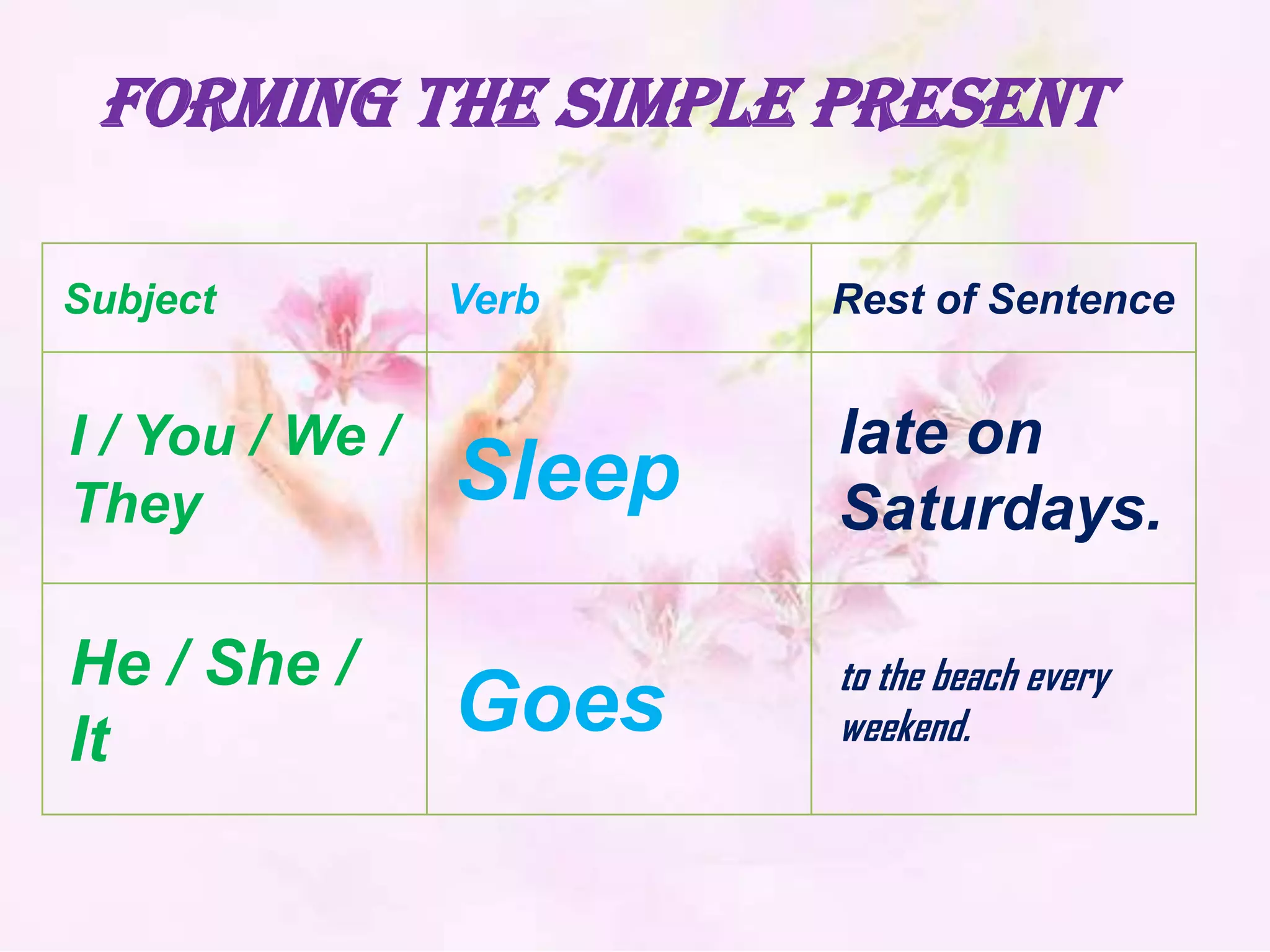 FORMING THE SIMPLE PRESENT

| Subject | Verb | Rest of Sentence |
|---|---|---|
| I / You / We / They | Sleep | late on Saturdays. |
| He / She / It | Goes | to the beach every weekend. |